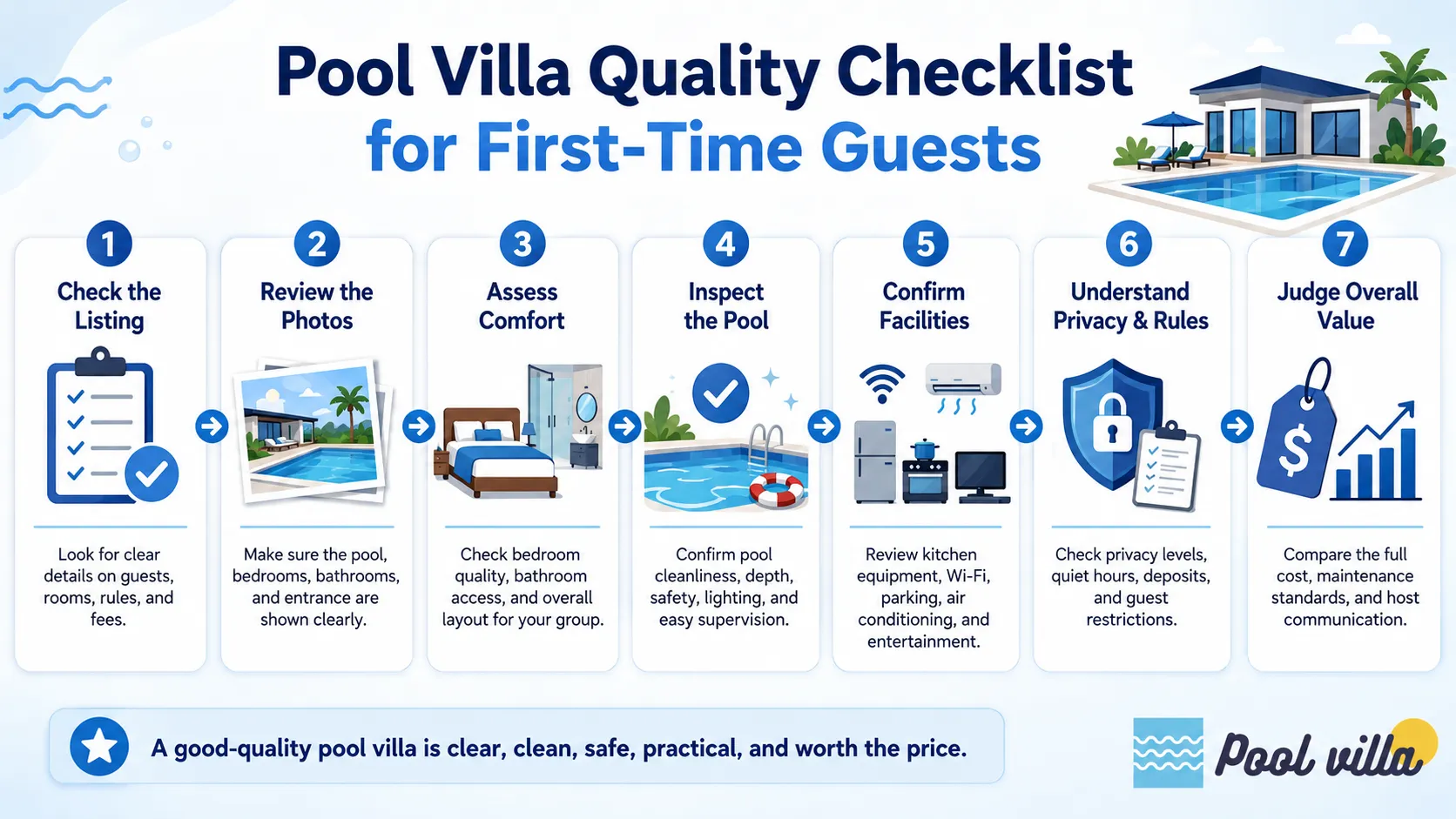 Pool Villa Quality Checklist
for First-Time Guests

1
Check the Listing

Look for clear details on guests, rooms, rules, and fees.

2
Review the Photos

Make sure the pool, bedrooms, bathrooms, and entrance are shown clearly.

3
Assess Comfort

Check bedroom quality, bathroom access, and overall layout for your group.

4
Inspect the Pool

Confirm pool cleanliness, depth, safety, lighting, and easy supervision.

5
Confirm Facilities

Review kitchen equipment, Wi-Fi, parking, air conditioning, and entertainment.

6
Understand Privacy & Rules

Check privacy levels, quiet hours, deposits, and guest restrictions.

7
Judge Overall Value

$

Compare the full cost, maintenance standards, and host communication.

A good-quality pool villa is clear, clean, safe, practical, and worth the price.

Pool villa